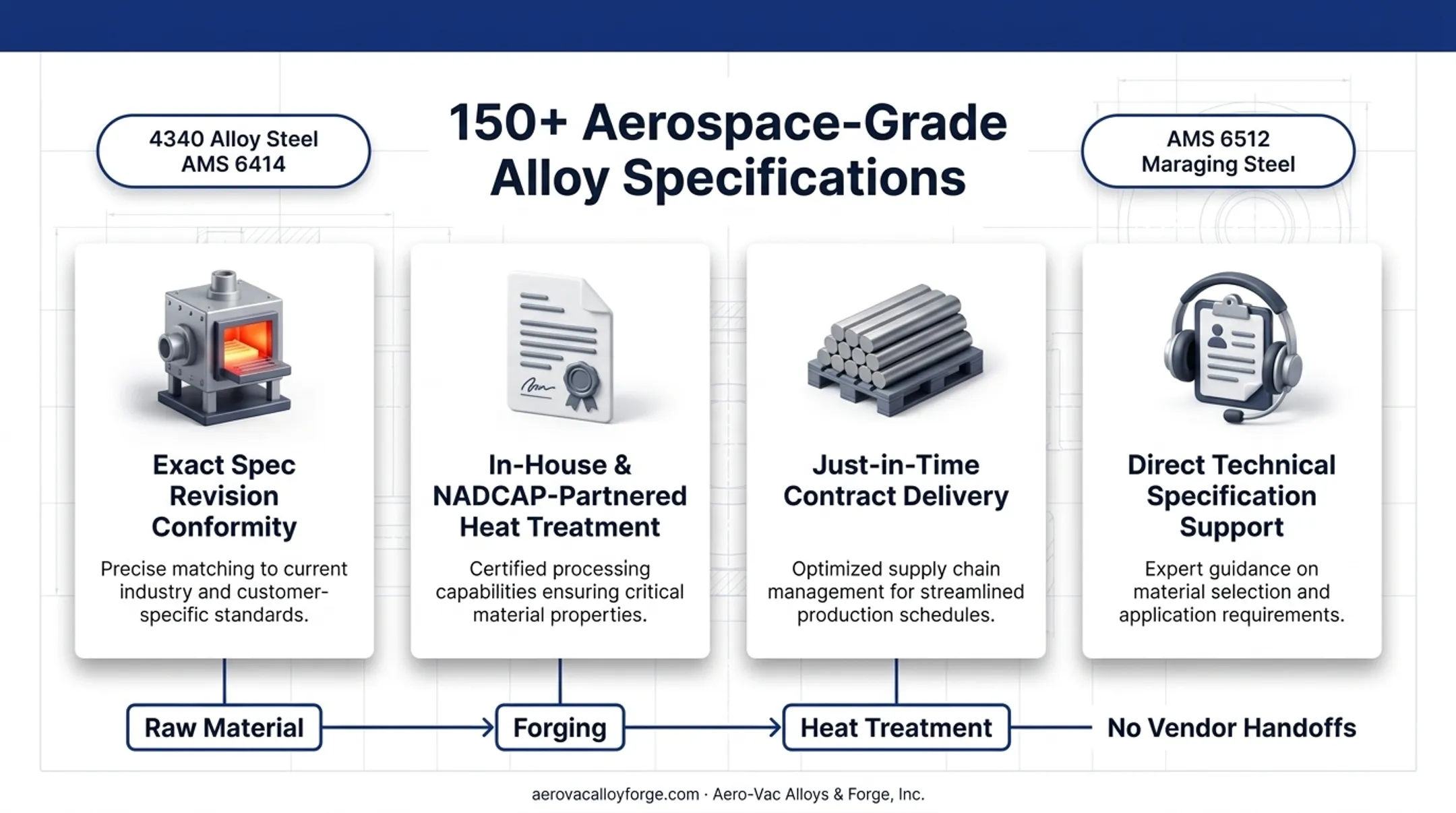 4340 Alloy Steel
AMS 6414

150+ Aerospace-Grade Alloy Specifications

AMS 6512
Maraging Steel

Exact Spec Revision Conformity

Precise matching to current industry and customer-specific standards.

In-House & NADCAP-Partnered Heat Treatment

Certified processing capabilities ensuring critical material properties.

Just-in-Time Contract Delivery

Optimized supply chain management for streamlined production schedules.

Direct Technical Specification Support

Expert guidance on material selection and application requirements.

Raw Material

Forging

Heat Treatment

No Vendor Handoffs

aerovacalloyforge.com · Aero-Vac Alloys & Forge, Inc.